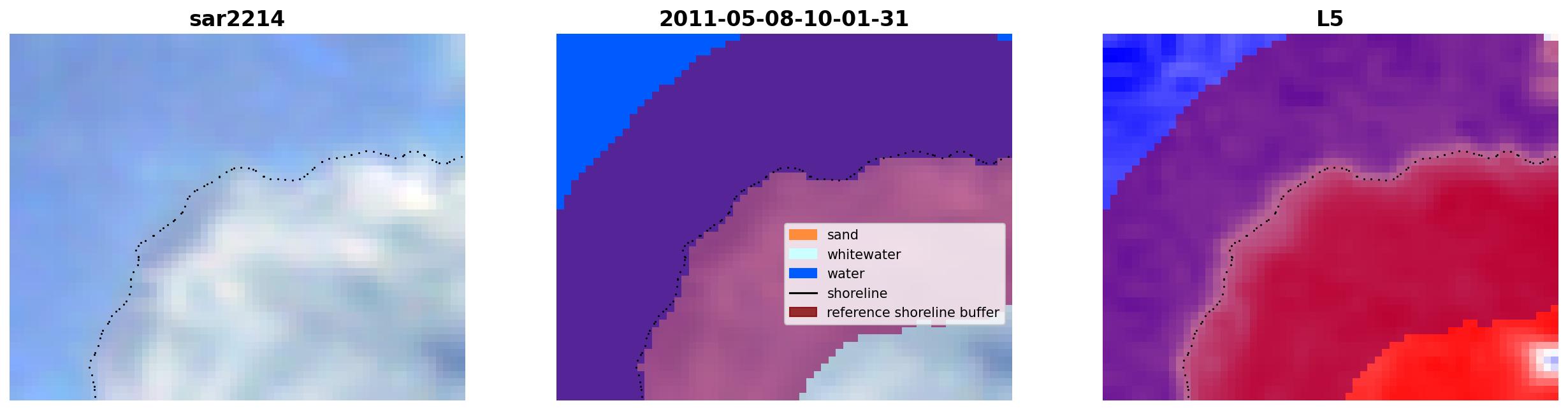 sar2214

2011-05-08-10-01-31

sand
whitewater
water
shoreline
reference shoreline buffer

L5